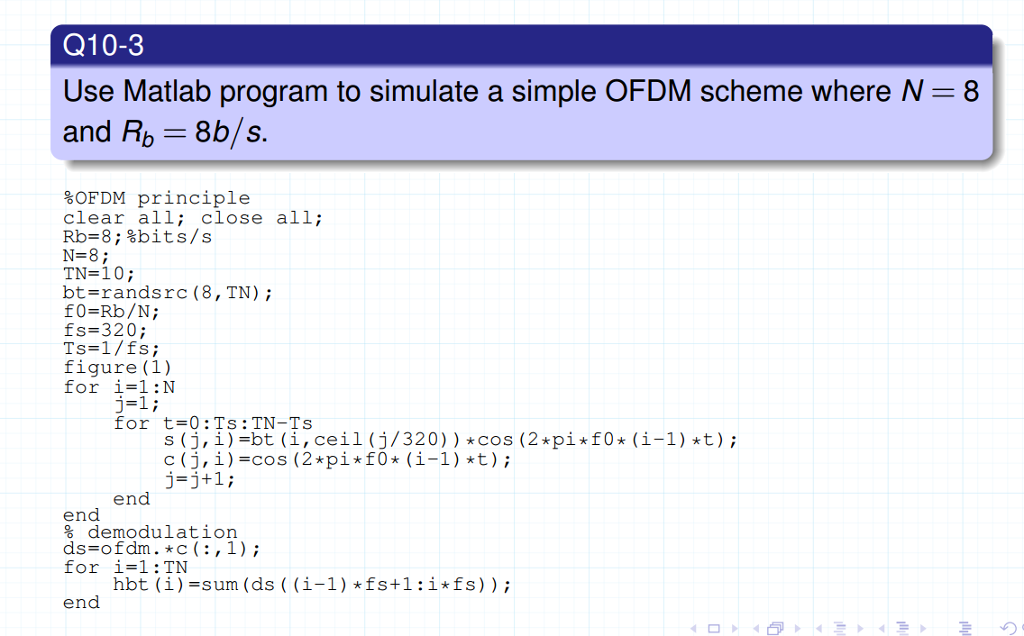 Q10-3

Use Matlab program to simulate a simple OFDM scheme where $N = 8$ and $R_b = 8b/s$.

%OFDM principle
clear all; close all;
Rb=8;%bits/s
N=8;
TN=10;
bt=randsrc(8,TN);
f0=Rb/N;
fs=320;
Ts=1/fs;
figure(1)
for i=1:N
    j=1;
    for t=0:Ts:TN-Ts
        s(j,i)=bt(i,ceil(j/320))*cos(2*pi*f0*(i-1)*t);
        c(j,i)=cos(2*pi*f0*(i-1)*t);
        j=j+1;
    end
end
% demodulation
ds=ofdm.*c(:,1);
for i=1:TN
    hbt(i)=sum(ds((i-1)*fs+1:i*fs));
end